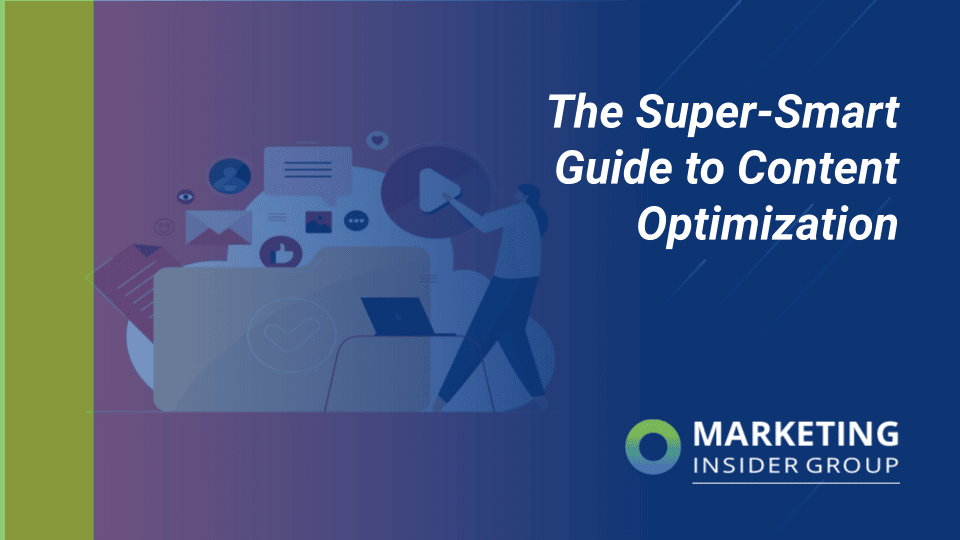 The Super-Smart Guide to Content Optimization

MARKETING
INSIDER GROUP